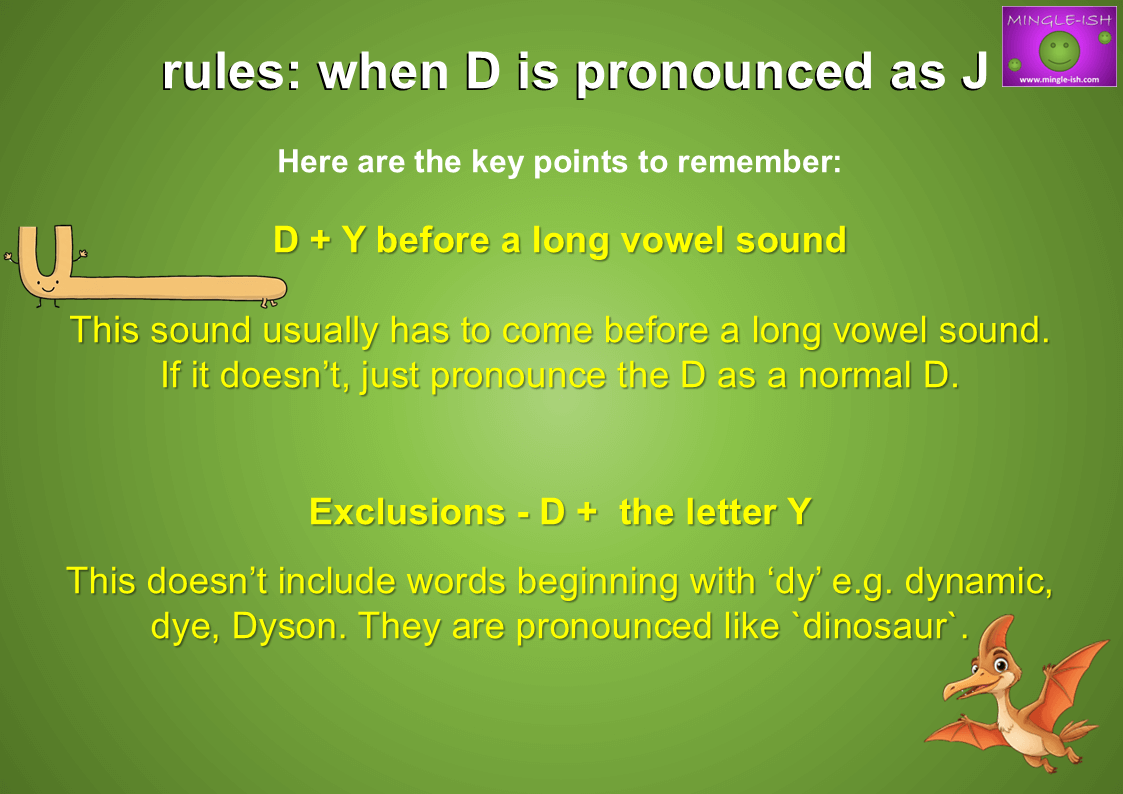 MINGLE-ISH
www.mingle-ish.com

rules: when D is pronounced as J

Here are the key points to remember:

D + Y before a long vowel sound

This sound usually has to come before a long vowel sound. If it doesn’t, just pronounce the D as a normal D.

Exclusions - D + the letter Y

This doesn’t include words beginning with ‘dy’ e.g. dynamic, dye, Dyson. They are pronounced like `dinosaur`.